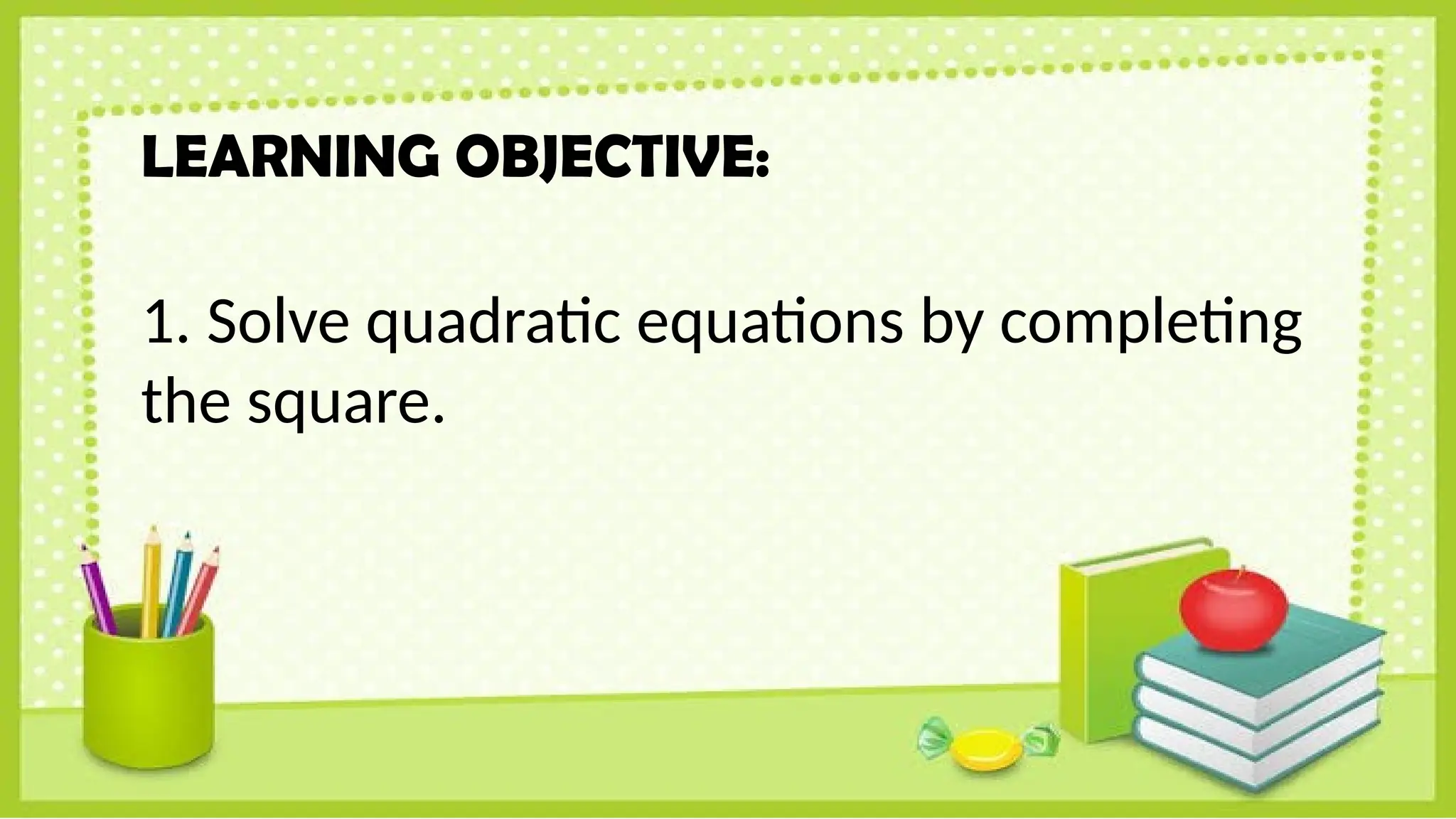 LEARNING OBJECTIVE:

1. Solve quadratic equations by completing the square.